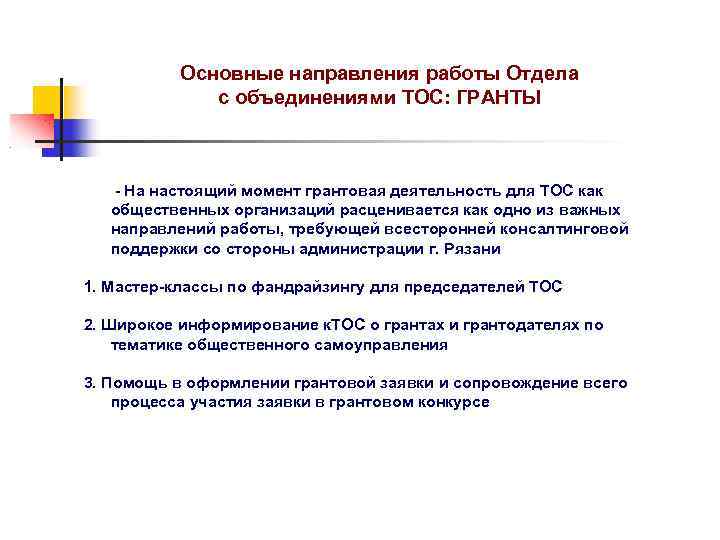 Основные направления работы Отдела с объединениями ТОС: ГРАНТЫ

- На настоящий момент грантовая деятельность для ТОС как общественных организаций расценивается как одно из важных направлений работы, требующей всесторонней консалтинговой поддержки со стороны администрации г. Рязани

1. Мастер-классы по фандрайзингу для председателей ТОС

2. Широкое информирование кТОС о грантах и грантодателях по тематике общественного самоуправления

3. Помощь в оформлении грантовой заявки и сопровождение всего процесса участия заявки в грантовом конкурсе